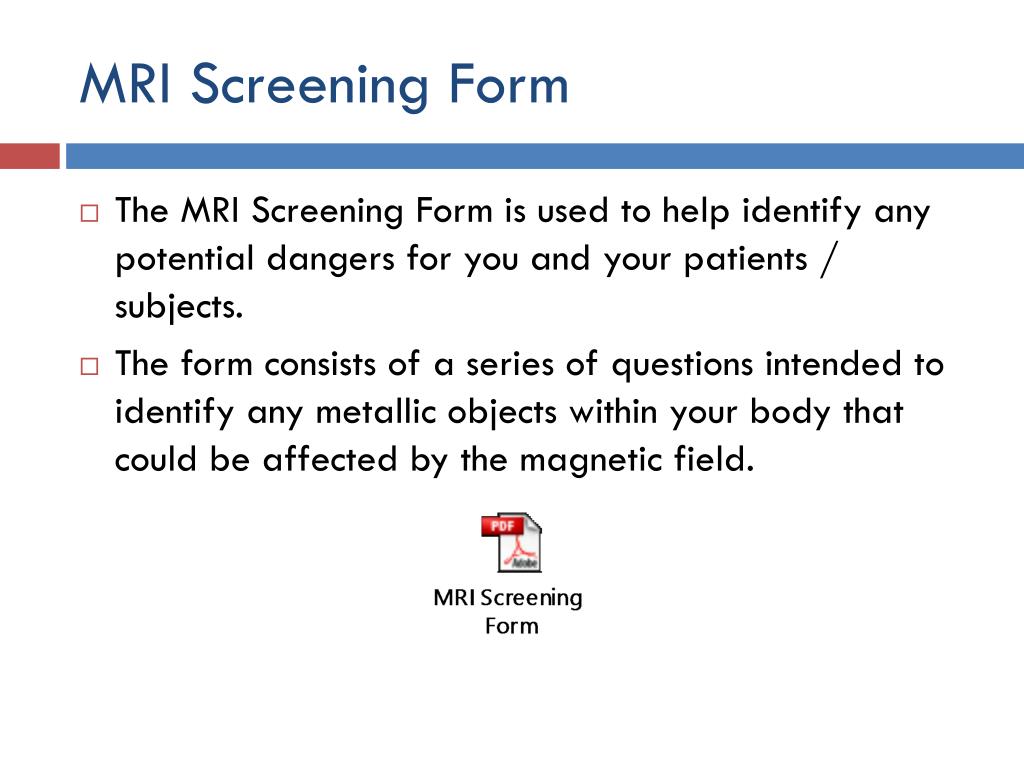 MRI Screening Form

□ The MRI Screening Form is used to help identify any potential dangers for you and your patients / subjects.

□ The form consists of a series of questions intended to identify any metallic objects within your body that could be affected by the magnetic field.

PDF

Adobe

MRI Screening Form